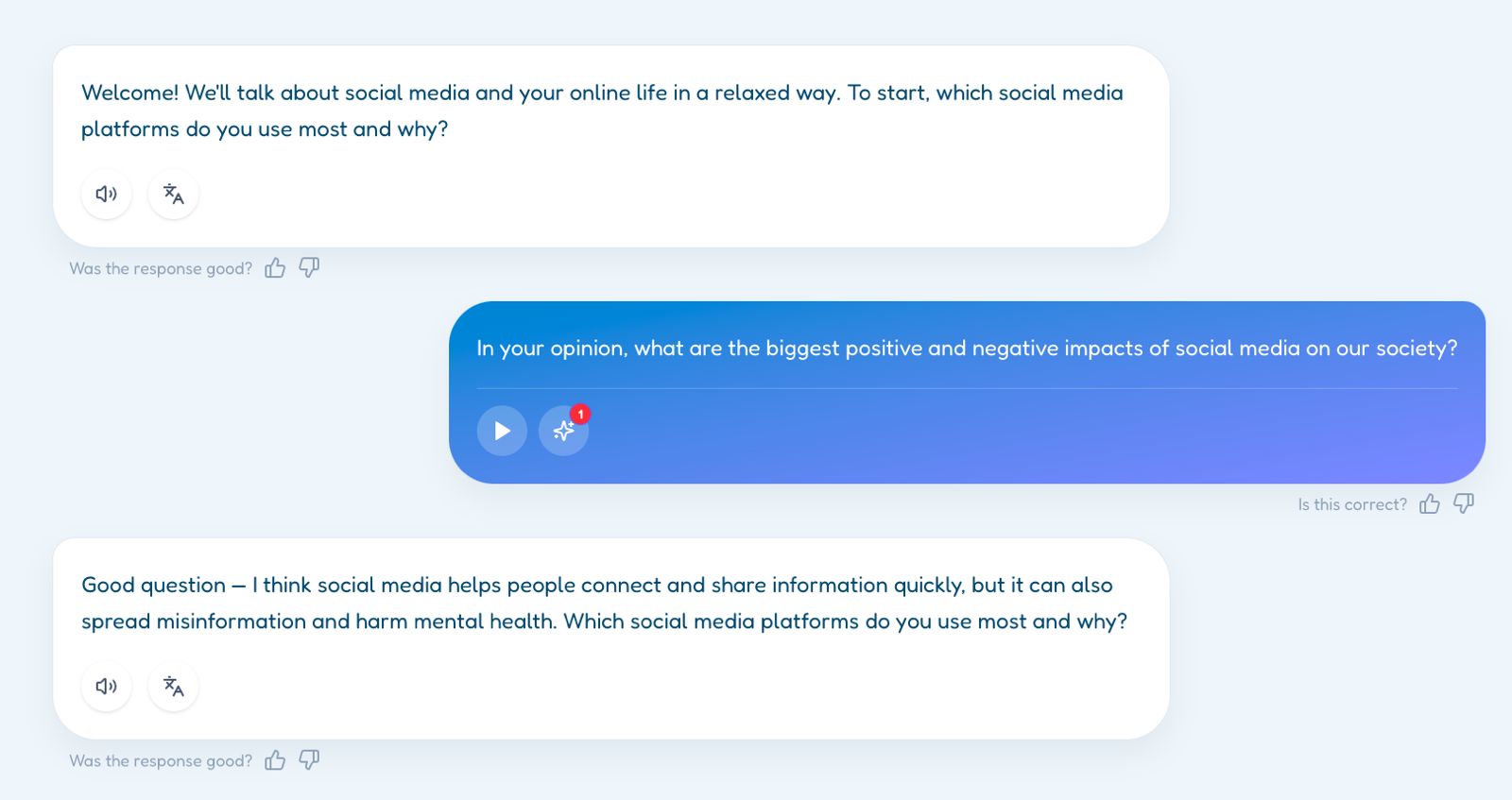 Welcome! We'll talk about social media and your online life in a relaxed way. To start, which social media platforms do you use most and why?

Was the response good?

In your opinion, what are the biggest positive and negative impacts of social media on our society?

1

Is this correct?

Good question — I think social media helps people connect and share information quickly, but it can also spread misinformation and harm mental health. Which social media platforms do you use most and why?

Was the response good?